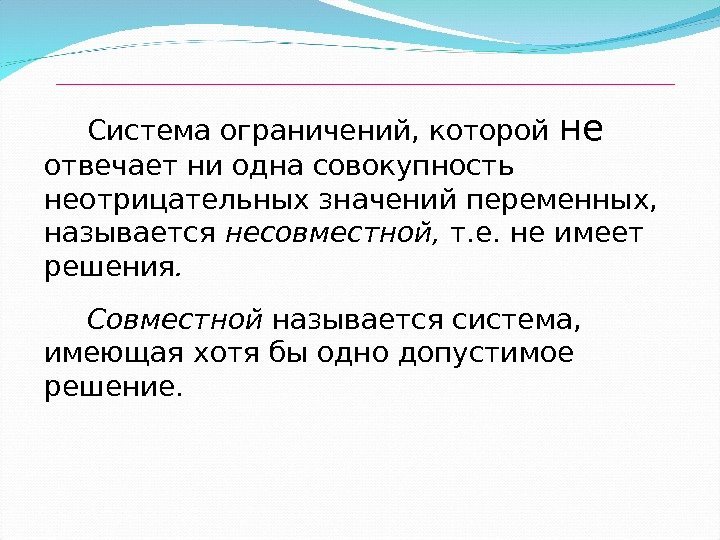 Система ограничений, которой не отвечает ни одна совокупность неотрицательных значений переменных, называется несовместной, т.е. не имеет решения.

Совместной называется система, имеющая хотя бы одно допустимое решение.